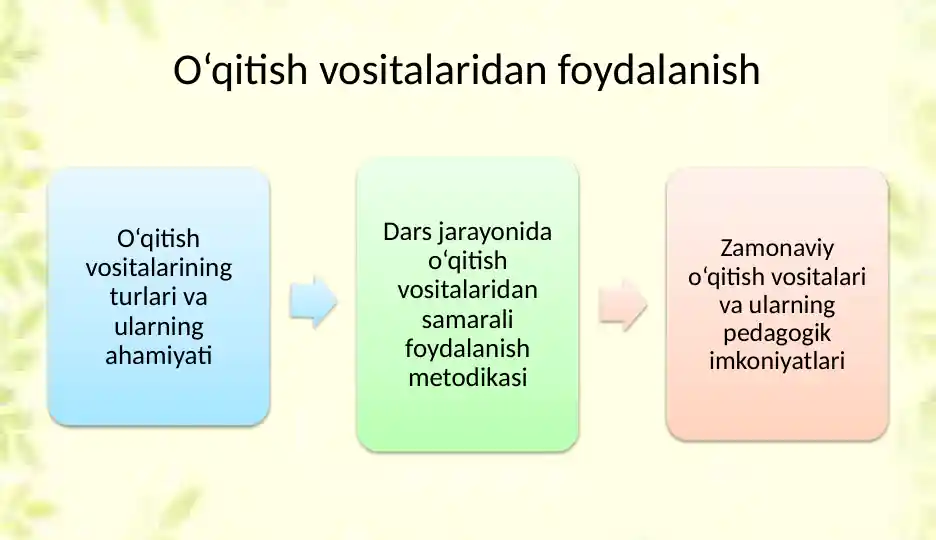 O‘qitish vositalaridan foydalanish

O‘qitish vositalarining turlari va ularning ahamiyati

Dars jarayonida o‘qitish vositalaridan samarali foydalanish metodikasi

Zamonaviy o‘qitish vositalari va ularning pedagogik imkoniyatlari